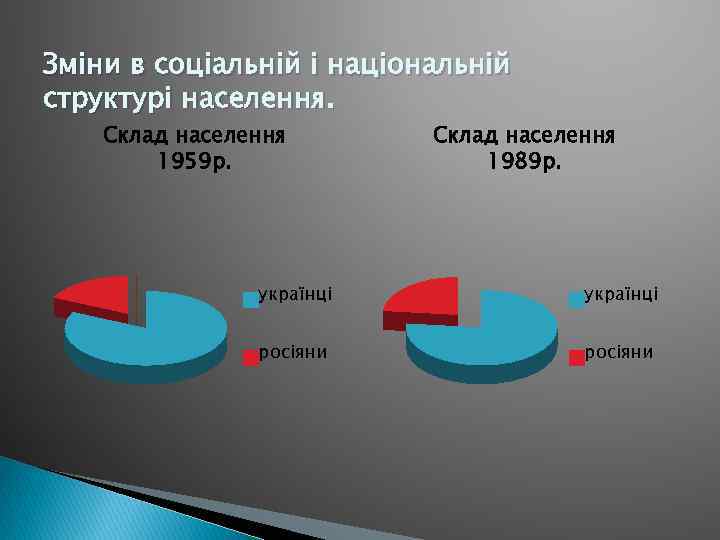 Зміни в соціальній і національній структурі населення.

Склад населення 1959р.

українці

росіяни

Склад населення 1989р.

українці

росіяни